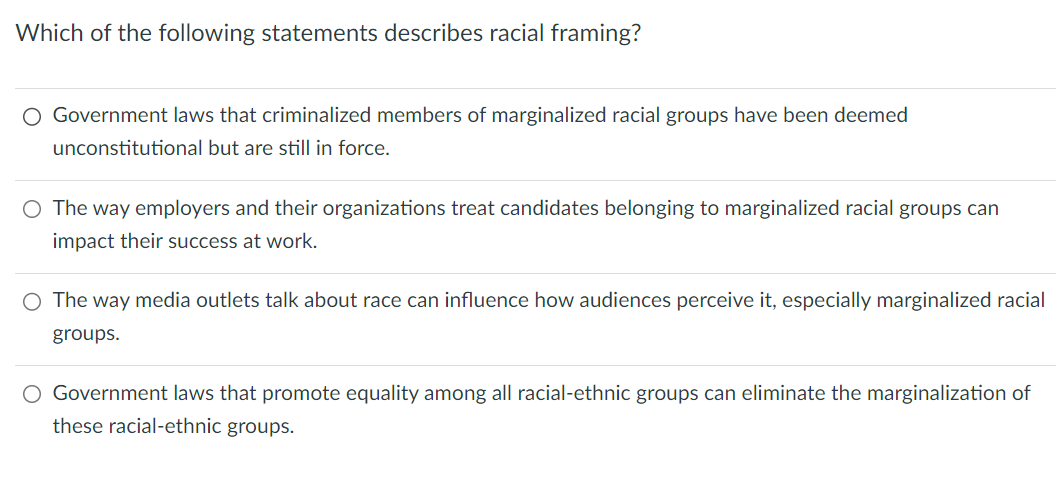 Which of the following statements describes racial framing?

○ Government laws that criminalized members of marginalized racial groups have been deemed unconstitutional but are still in force.

○ The way employers and their organizations treat candidates belonging to marginalized racial groups can impact their success at work.

○ The way media outlets talk about race can influence how audiences perceive it, especially marginalized racial groups.

○ Government laws that promote equality among all racial-ethnic groups can eliminate the marginalization of these racial-ethnic groups.